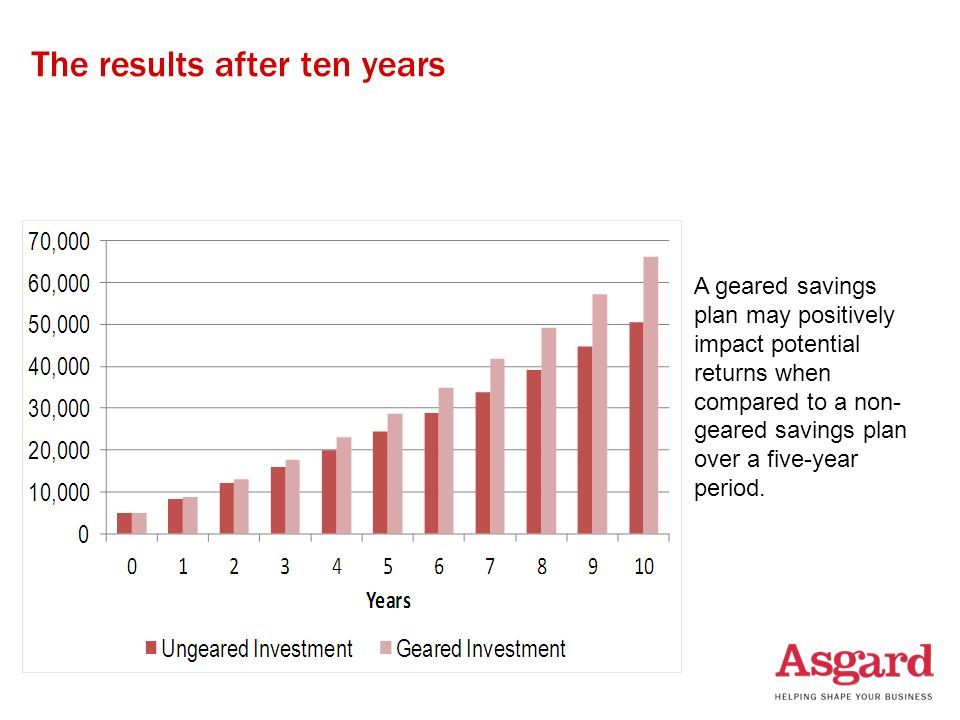 The results after ten years

70,000
60,000
50,000
40,000
30,000
20,000
10,000
0

0 1 2 3 4 5 6 7 8 9 10

Years

Ungeared Investment Geared Investment

A geared savings plan may positively impact potential returns when compared to a non-geared savings plan over a five-year period.

Asgard
HELPING SHAPE YOUR BUSINESS